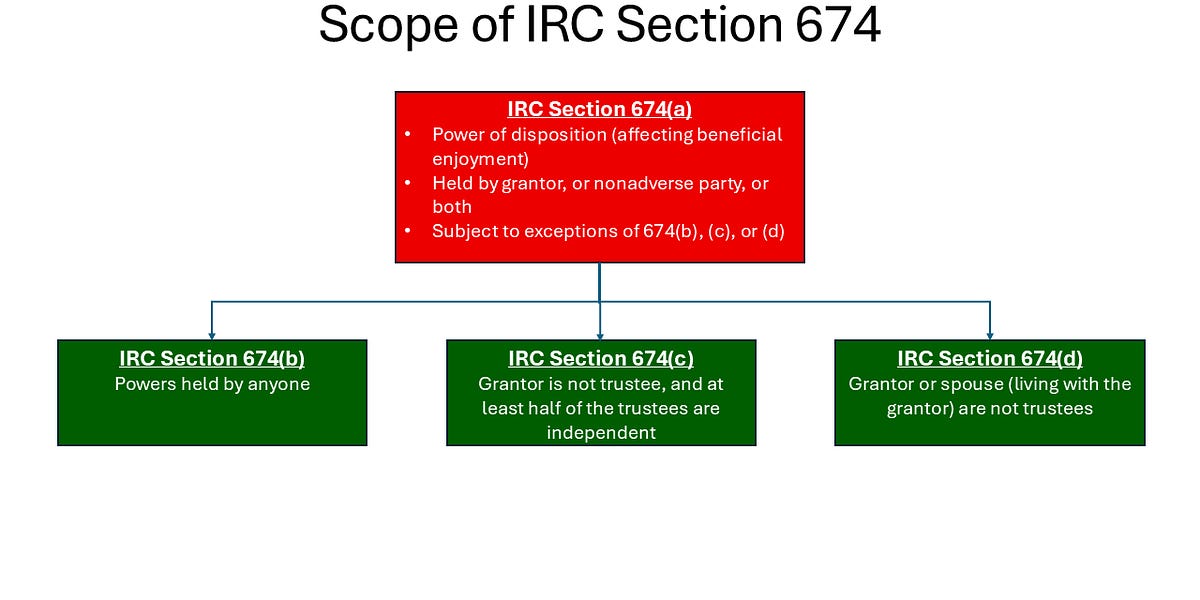 Scope of IRC Section 674

IRC Section 674(a)
• Power of disposition (affecting beneficial enjoyment)
• Held by grantor, or nonadverse party, or both
• Subject to exceptions of 674(b), (c), or (d)

IRC Section 674(b)
Powers held by anyone

IRC Section 674(c)
Grantor is not trustee, and at least half of the trustees are independent

IRC Section 674(d)
Grantor or spouse (living with the grantor) are not trustees